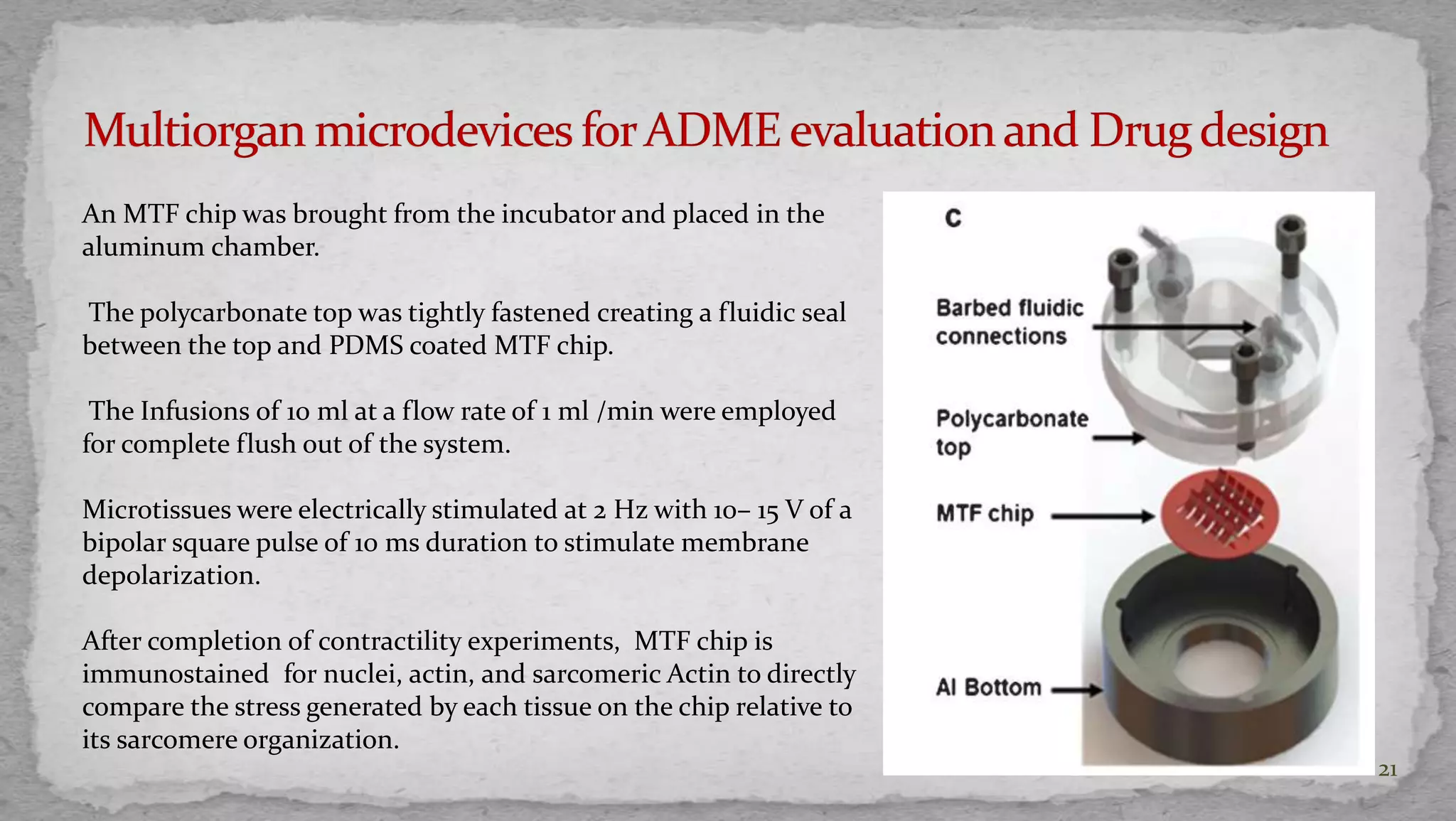 Multiorgan microdevices for ADME evaluation and Drug design

An MTF chip was brought from the incubator and placed in the aluminum chamber.

The polycarbonate top was tightly fastened creating a fluidic seal between the top and PDMS coated MTF chip.

The Infusions of 10 ml at a flow rate of 1 ml /min were employed for complete flush out of the system.

Microtissues were electrically stimulated at 2 Hz with 10– 15 V of a bipolar square pulse of 10 ms duration to stimulate membrane depolarization.

After completion of contractility experiments, MTF chip is immunostained for nuclei, actin, and sarcomeric Actin to directly compare the stress generated by each tissue on the chip relative to its sarcomere organization.

C

Barbed fluidic connections

Polycarbonate top

MTF chip

Al Bottom

21